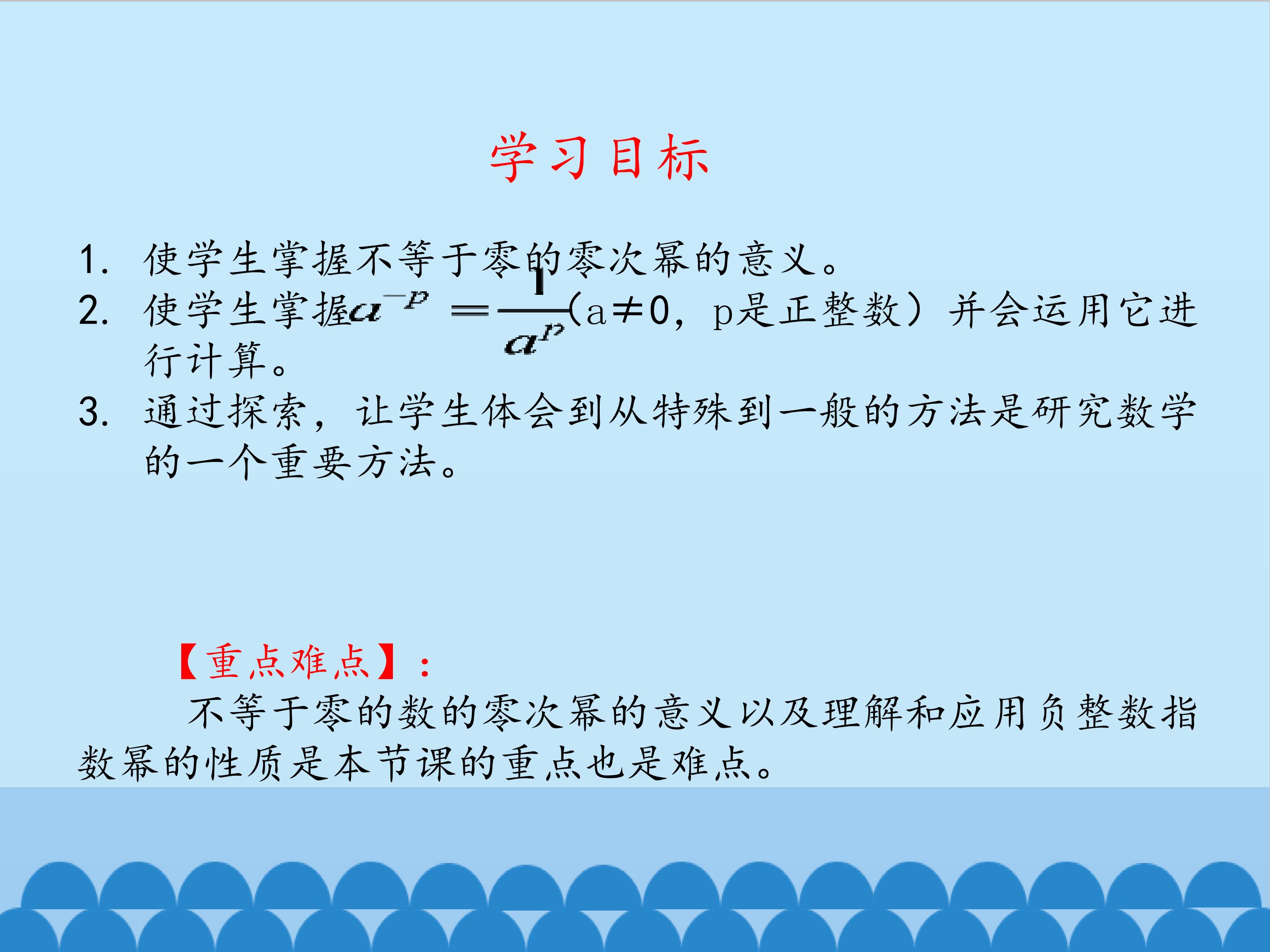 学习目标

1. 使学生掌握不等于零的零次幂的意义。
2. 使学生掌握$a^{-p}=\frac{1}{a^p}$(a≠0，p是正整数）并会运用它进行计算。
3. 通过探索，让学生体会到从特殊到一般的方法是研究数学的一个重要方法。

【重点难点】：

不等于零的数的零次幂的意义以及理解和应用负整数指数幂的性质是本节课的重点也是难点。